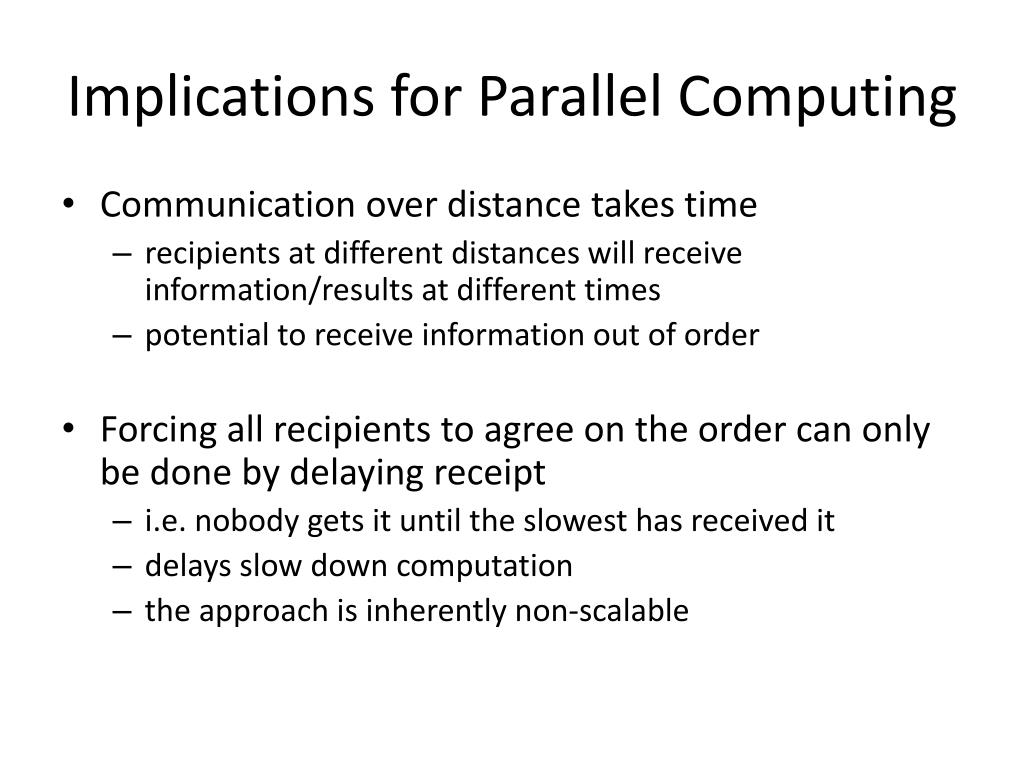 Implications for Parallel Computing

• Communication over distance takes time
– recipients at different distances will receive information/results at different times
– potential to receive information out of order

• Forcing all recipients to agree on the order can only be done by delaying receipt
– i.e. nobody gets it until the slowest has received it
– delays slow down computation
– the approach is inherently non-scalable